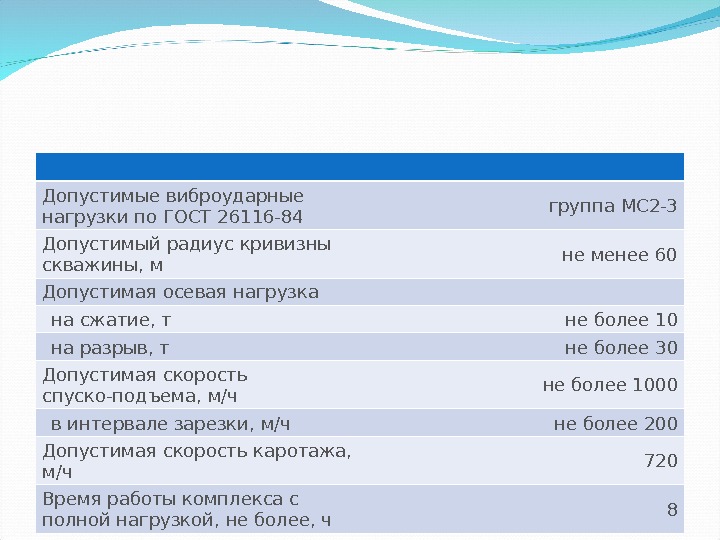 | | |
|---|---|
| Допустимые виброударные нагрузки по ГОСТ 26116-84 | группа МС2-3 |
| Допустимый радиус кривизны скважины, м | не менее 60 |
| Допустимая осевая нагрузка | |
| на сжатие, т | не более 10 |
| на разрыв, т | не более 30 |
| Допустимая скорость спуско-подъема, м/ч | не более 1000 |
| в интервале зарезки, м/ч | не более 200 |
| Допустимая скорость каротажа, м/ч | 720 |
| Время работы комплекса с полной нагрузкой, не более, ч | 8 |